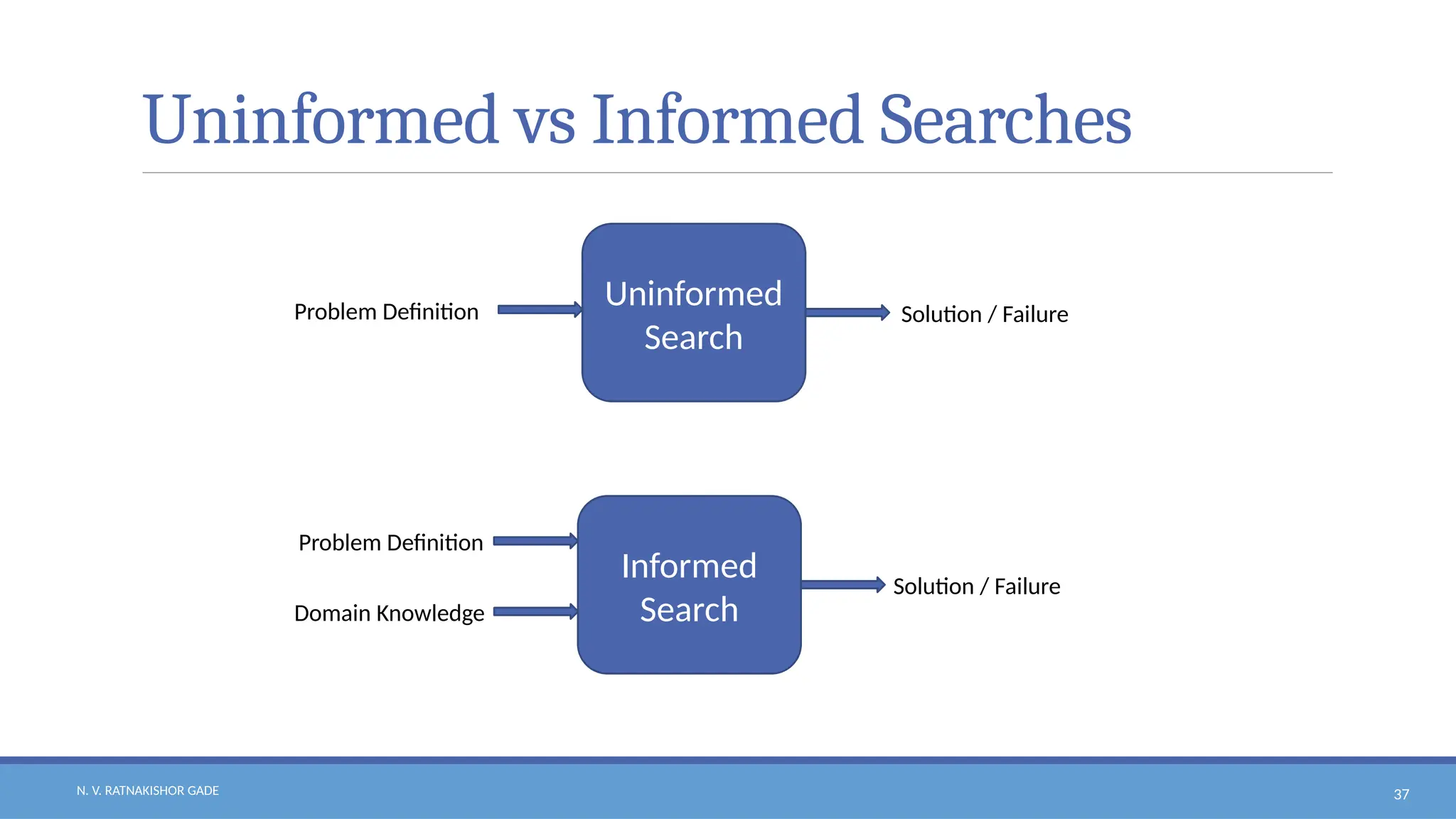 Uninformed vs Informed Searches

Problem Definition

Uninformed Search

Solution / Failure

Problem Definition

Domain Knowledge

Informed Search

Solution / Failure

N. V. RATNAKISHOR GADE

37